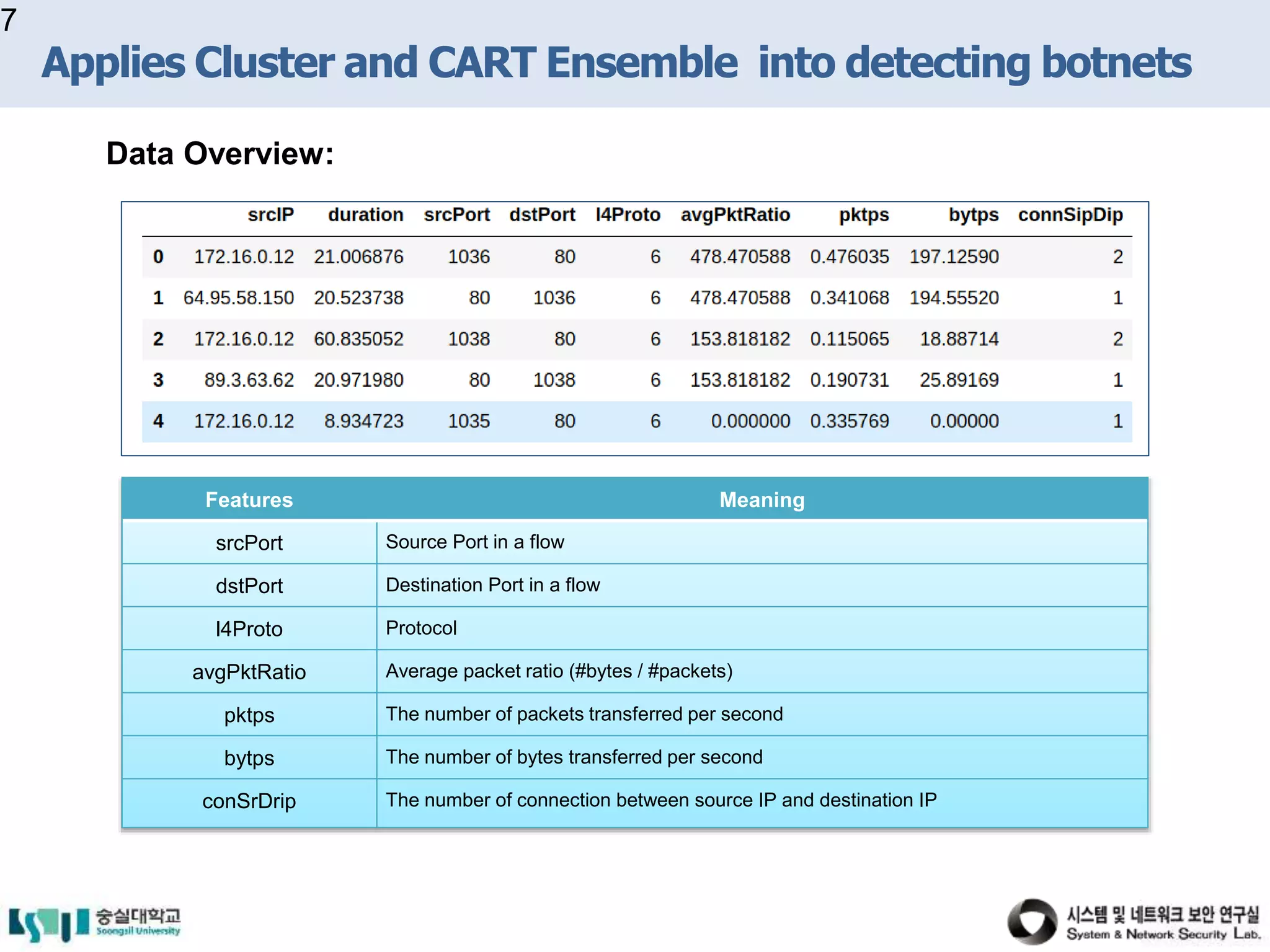 7

Applies Cluster and CART Ensemble into detecting botnets

Data Overview:

| | srcIP | duration | srcPort | dstPort | l4Proto | avgPktRatio | pktps | bytps | connSipDip |
|---|---|---|---|---|---|---|---|---|---|
| 0 | 172.16.0.12 | 21.006876 | 1036 | 80 | 6 | 478.470588 | 0.476035 | 197.12590 | 2 |
| 1 | 64.95.58.150 | 20.523738 | 80 | 1036 | 6 | 478.470588 | 0.341068 | 194.55520 | 1 |
| 2 | 172.16.0.12 | 60.835052 | 1038 | 80 | 6 | 153.818182 | 0.115065 | 18.88714 | 2 |
| 3 | 89.3.63.62 | 20.971980 | 80 | 1038 | 6 | 153.818182 | 0.190731 | 25.89169 | 1 |
| 4 | 172.16.0.12 | 8.934723 | 1035 | 80 | 6 | 0.000000 | 0.335769 | 0.00000 | 1 |

| Features | Meaning |
|---|---|
| srcPort | Source Port in a flow |
| dstPort | Destination Port in a flow |
| l4Proto | Protocol |
| avgPktRatio | Average packet ratio (#bytes / #packets) |
| pktps | The number of packets transferred per second |
| bytps | The number of bytes transferred per second |
| conSrDrip | The number of connection between source IP and destination IP |

숭실대학교 Soongsil University

시스템 및 네트워크 보안 연구실 System & Network Security Lab.